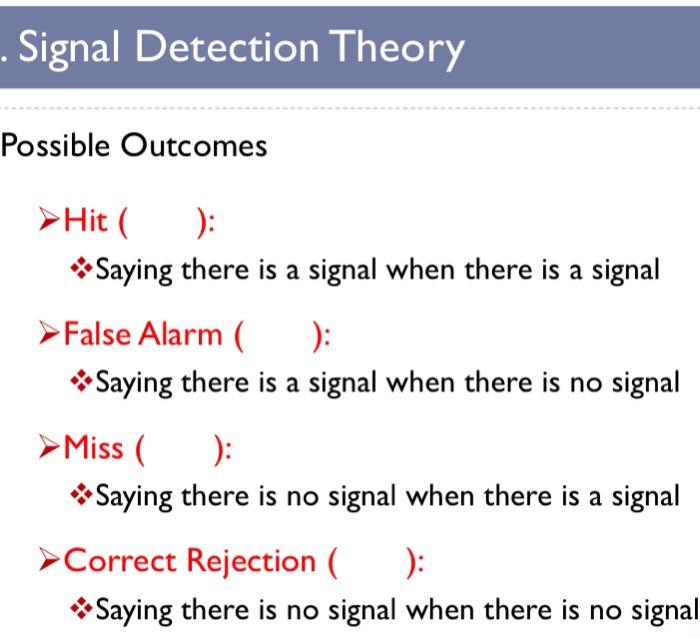 . Signal Detection Theory

Possible Outcomes

➢Hit ( ):

❖Saying there is a signal when there is a signal

➢False Alarm ( ):

❖Saying there is a signal when there is no signal

➢Miss ( ):

❖Saying there is no signal when there is a signal

➢Correct Rejection ( ):

❖Saying there is no signal when there is no signal